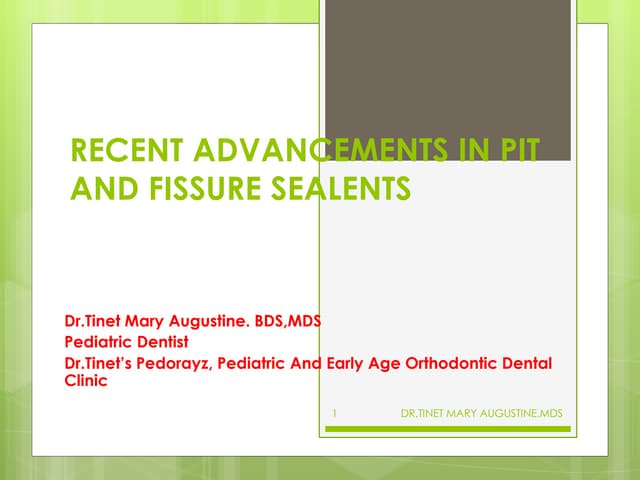 RECENT ADVANCEMENTS IN PIT AND FISSURE SEALENTS

Dr.Tinet Mary Augustine. BDS,MDS
Pediatric Dentist
Dr.Tinet's Pedorayz, Pediatric And Early Age Orthodontic Dental Clinic

1 DR.TINET MARY AUGUSTINE.MDS